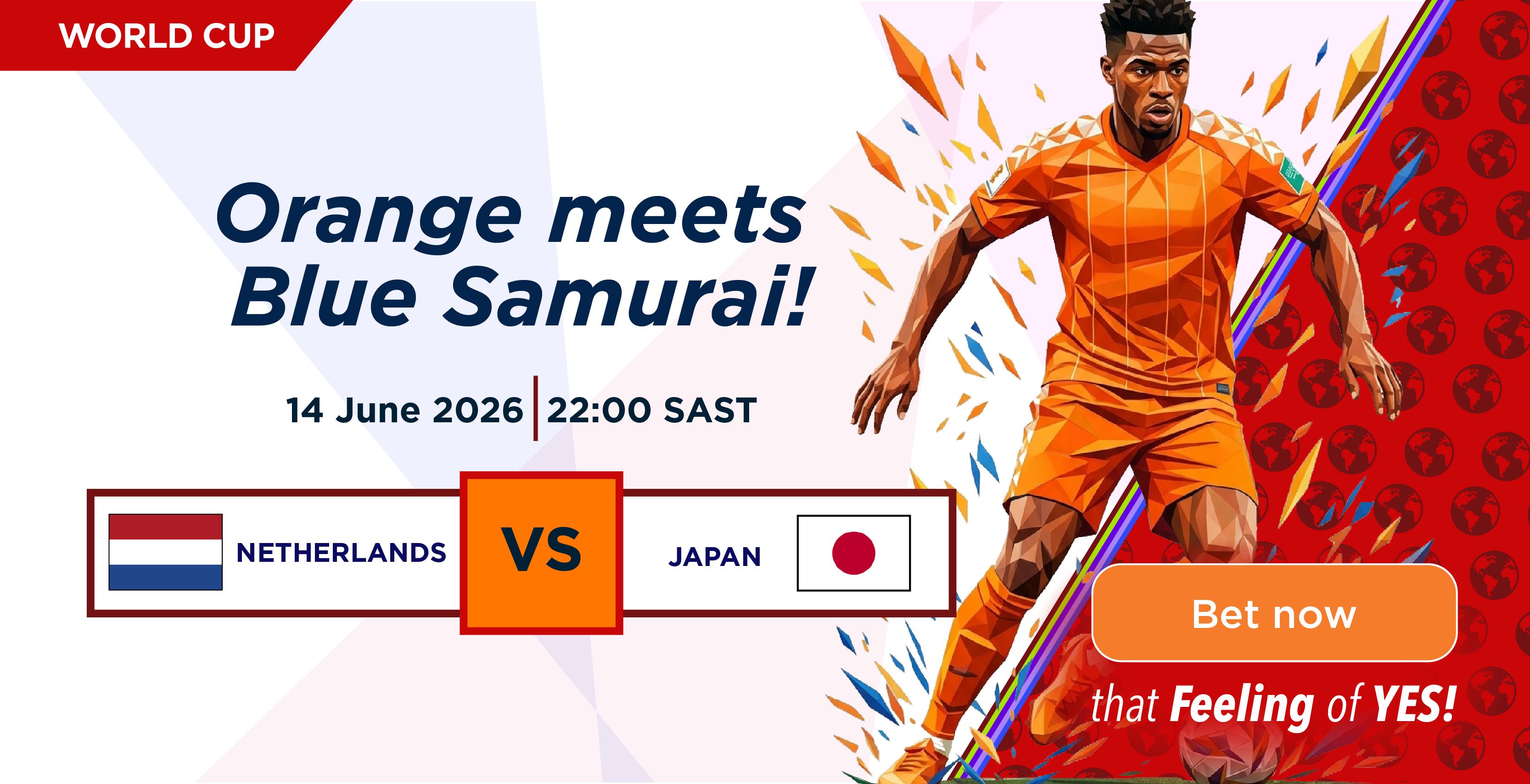 WORLD CUP

Orange meets Blue Samurai!

14 June 2026 | 22:00 SAST

NETHERLANDS

VS

JAPAN

Bet now

that Feeling of YES!